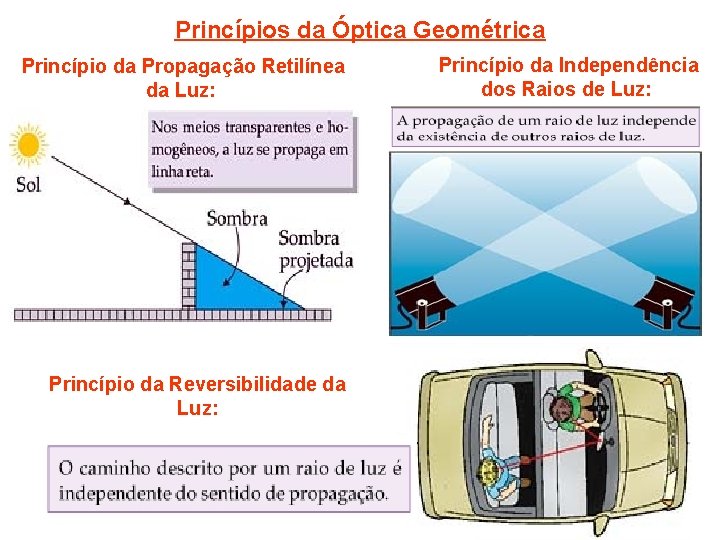 Princípios da Óptica Geométrica

Princípio da Propagação Retilínea da Luz:

Nos meios transparentes e homogêneos, a luz se propaga em linha reta.

Sol

Sombra

Sombra projetada

Princípio da Independência dos Raios de Luz:

A propagação de um raio de luz independe da existência de outros raios de luz.

Princípio da Reversibilidade da Luz:

O caminho descrito por um raio de luz é independente do sentido de propagação.